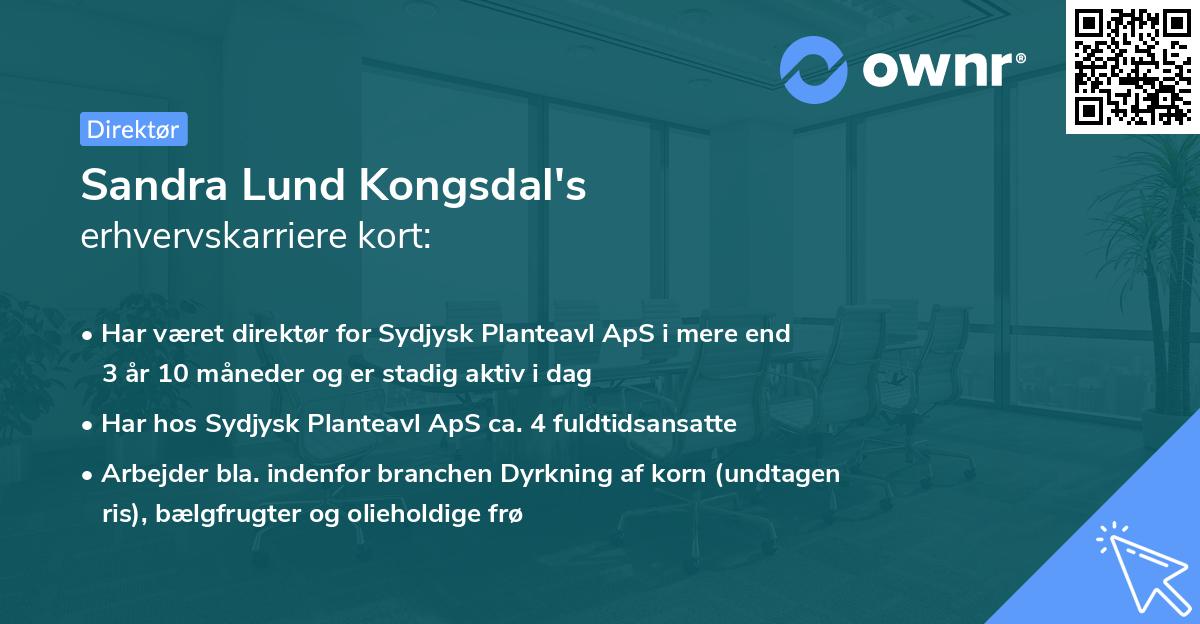 ownr®

Direktør

Sandra Lund Kongsdal's
erhvervskarriere kort:

• Har været direktør for Sydjysk Planteavl ApS i mere end 3 år 10 måneder og er stadig aktiv i dag
• Har hos Sydjysk Planteavl ApS ca. 4 fuldtidsansatte
• Arbejder bla. indenfor branchen Dyrkning af korn (undtagen ris), bælgfrugter og olieholdige frø